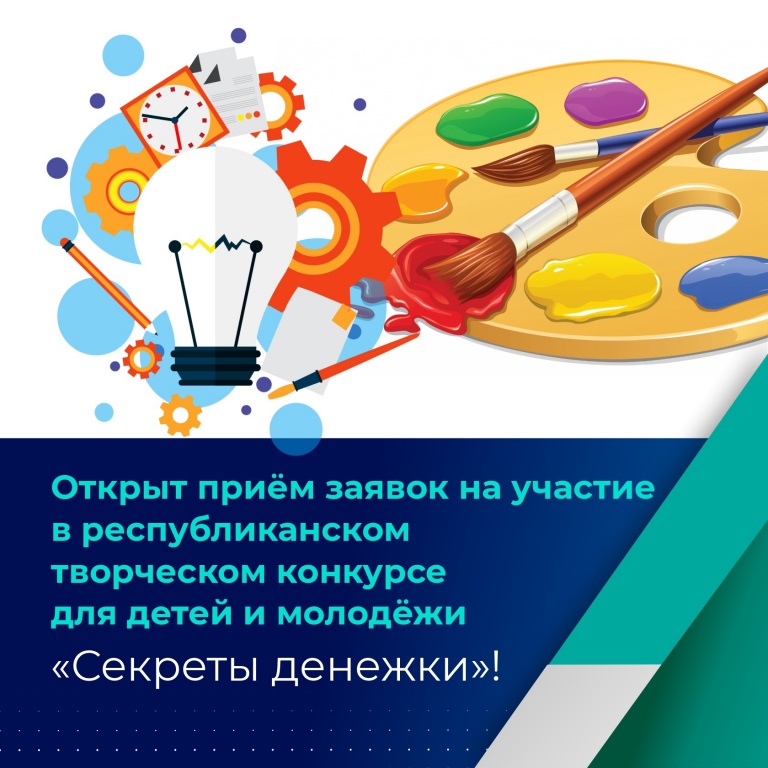 Открыт приём заявок на участие в республиканском творческом конкурсе для детей и молодёжи

«Секреты денежки»!